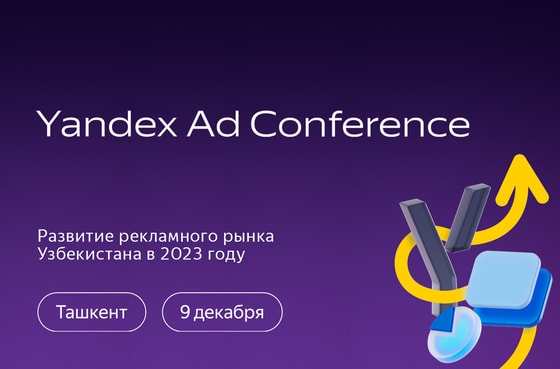 Yandex Ad Conference

Развитие рекламного рынка Узбекистана в 2023 году

Ташкент

9 декабря